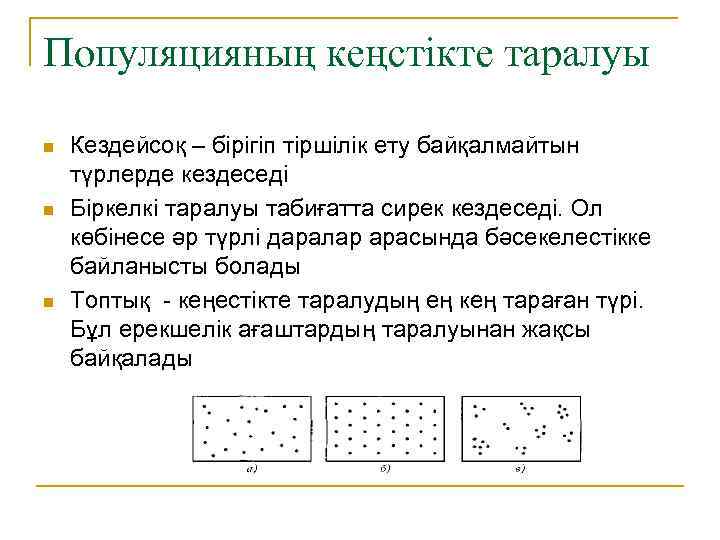 Популяцияның кеңстікте таралуы

Кездейсоқ – бірігіп тіршілік ету байқалмайтын түрлерде кездеседі

Біркелкі таралуы табиғатта сирек кездеседі. Ол көбінесе әр түрлі даралар арасында бәсекелестікке байланысты болады

Топтық - кеңестікте таралудың ең кең тараған түрі. Бұл ерекшелік ағаштардың таралуынан жақсы байқалады

а)

б)

в)